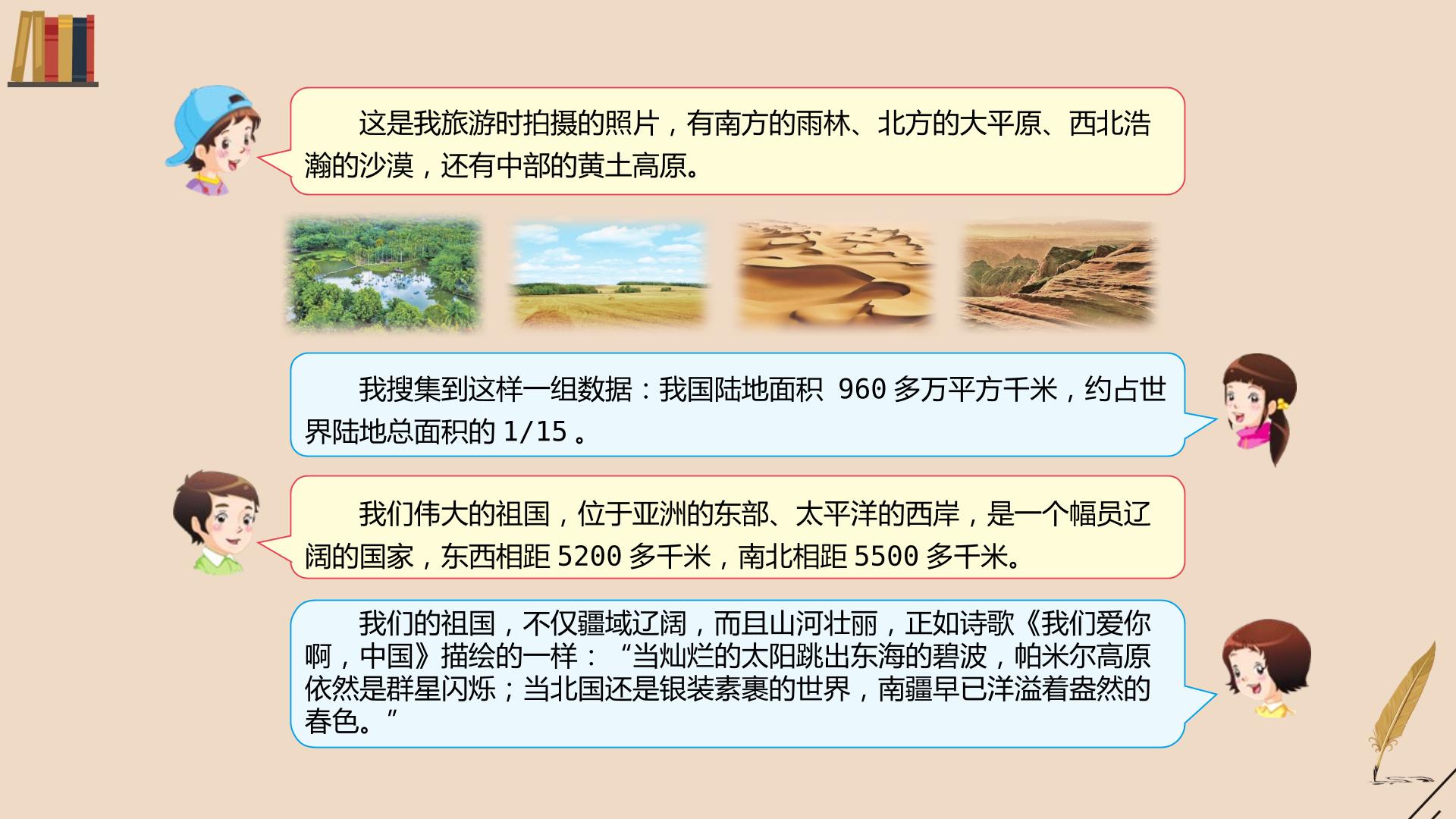 这是我旅游时拍摄的照片，有南方的雨林、北方的大平原、西北浩瀚的沙漠，还有中部的黄土高原。

我搜集到这样一组数据：我国陆地面积960多万平方千米，约占世界陆地总面积的1/15。

我们伟大的祖国，位于亚洲的东部、太平洋的西岸，是一个幅员辽阔的国家，东西相距5200多千米，南北相距5500多千米。

我们的祖国，不仅疆域辽阔，而且山河壮丽，正如诗歌《我们爱你啊，中国》描绘的一样：“当灿烂的太阳跳出东海的碧波，帕米尔高原依然是群星闪烁；当北国还是银装素裹的世界，南疆早已洋溢着盎然的春色。”